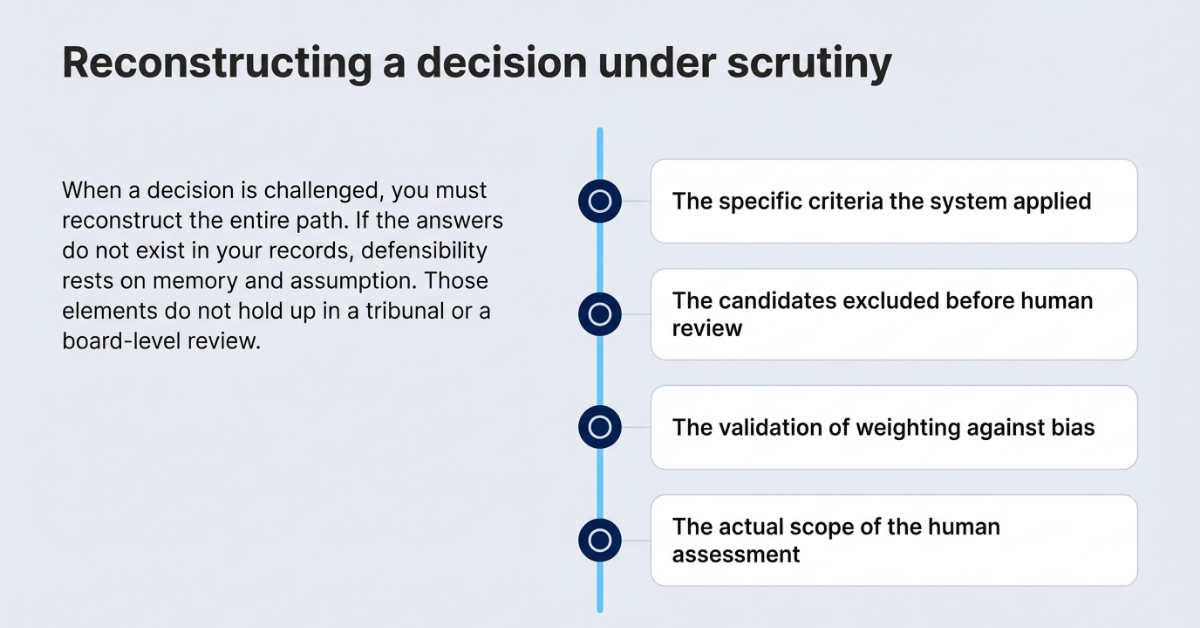 Reconstructing a decision under scrutiny

When a decision is challenged, you must reconstruct the entire path. If the answers do not exist in your records, defensibility rests on memory and assumption. Those elements do not hold up in a tribunal or a board-level review.

The specific criteria the system applied

The candidates excluded before human review

The validation of weighting against bias

The actual scope of the human assessment